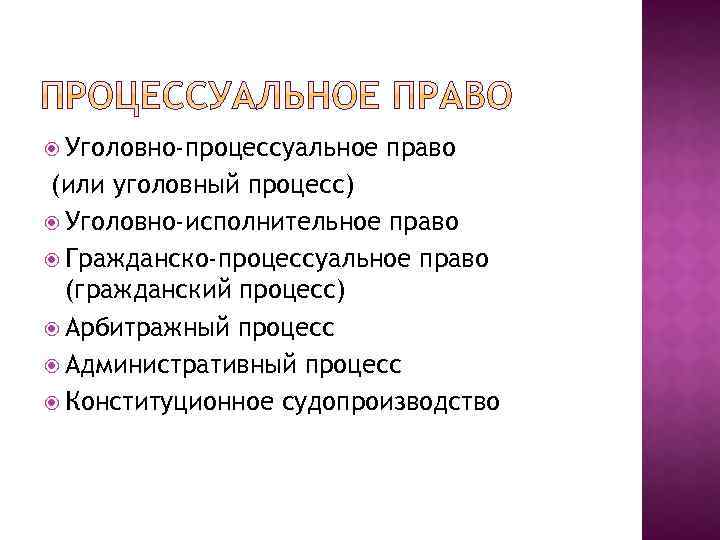 ПРОЦЕССУАЛЬНОЕ ПРАВО

Уголовно-процессуальное право (или уголовный процесс)
Уголовно-исполнительное право
Гражданско-процессуальное право (гражданский процесс)
Арбитражный процесс
Административный процесс
Конституционное судопроизводство